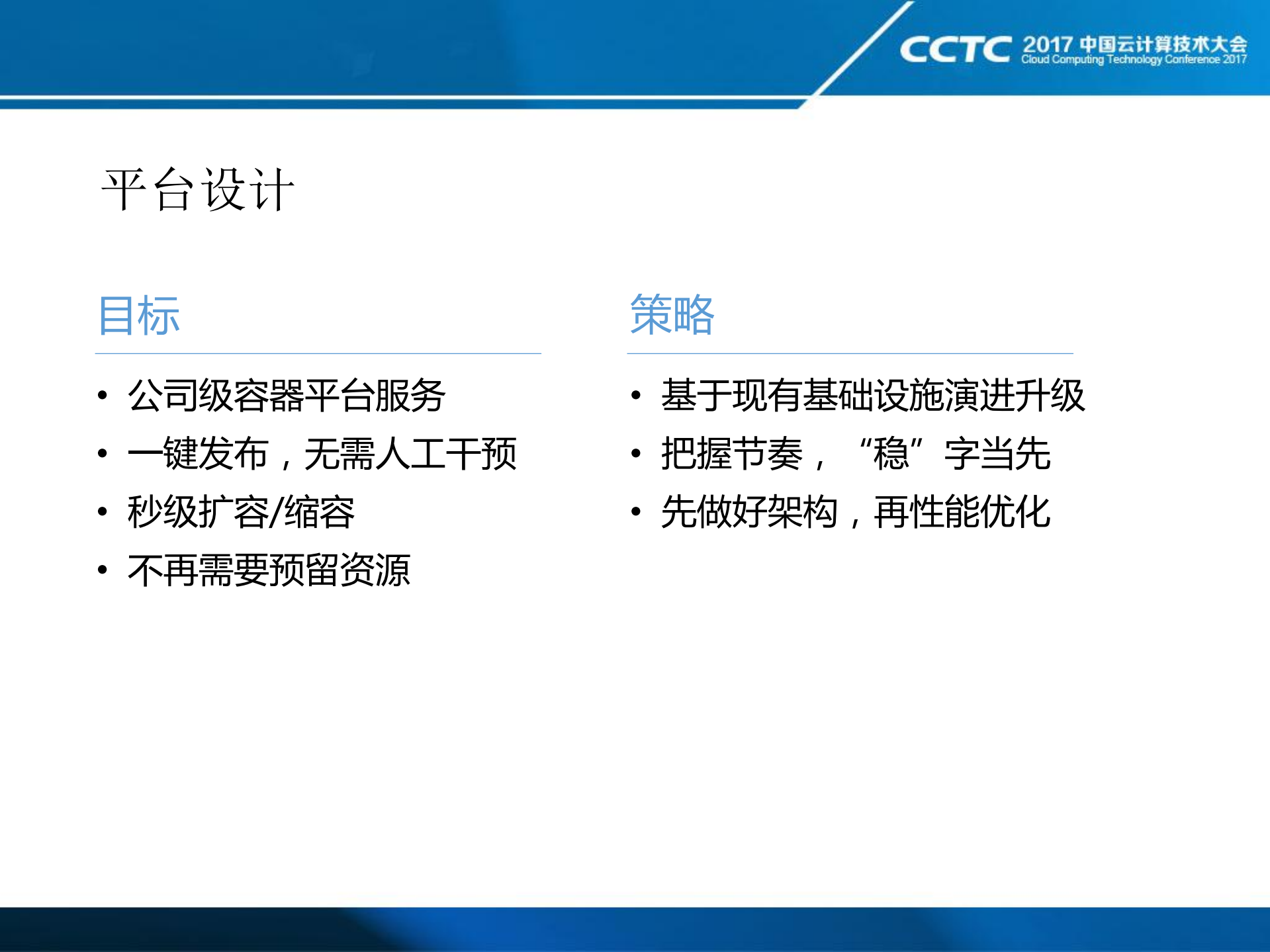 CCTC 2017 中国云计算技术大会
Cloud Computing Technology Conference 2017

平台设计

目标

• 公司级容器平台服务
• 一键发布，无需人工干预
• 秒级扩容/缩容
• 不再需要预留资源

策略

• 基于现有基础设施演进升级
• 把握节奏，“稳”字当先
• 先做好架构，再性能优化